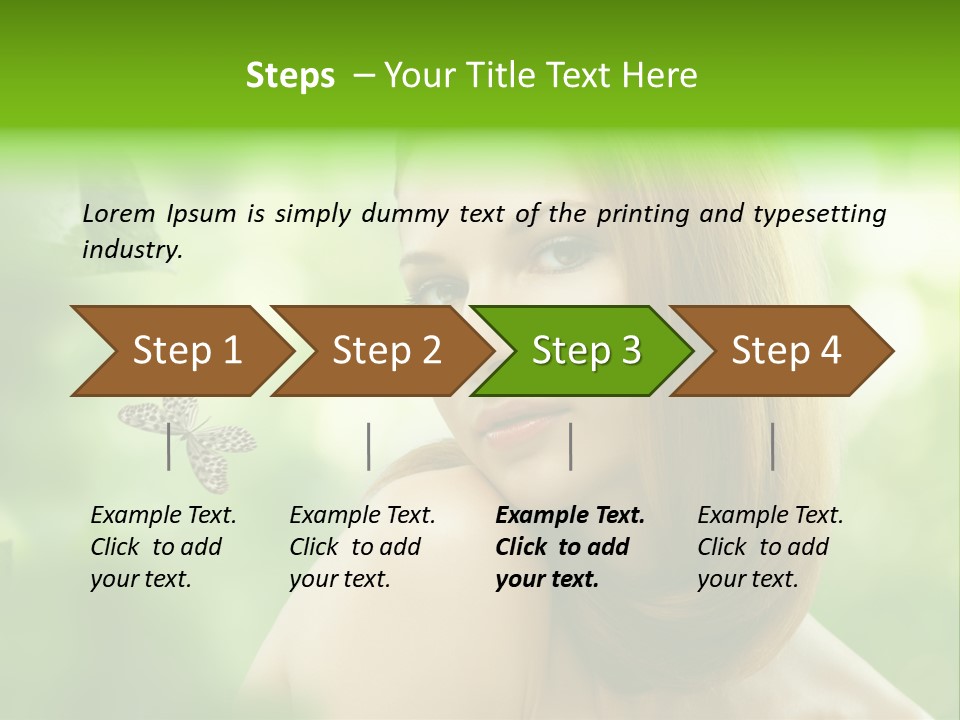 Steps – Your Title Text Here

Lorem Ipsum is simply dummy text of the printing and typesetting industry.

Step 1

Step 2

Step 3

Step 4

Example Text. Click to add your text.

Example Text. Click to add your text.

Example Text. Click to add your text.

Example Text. Click to add your text.